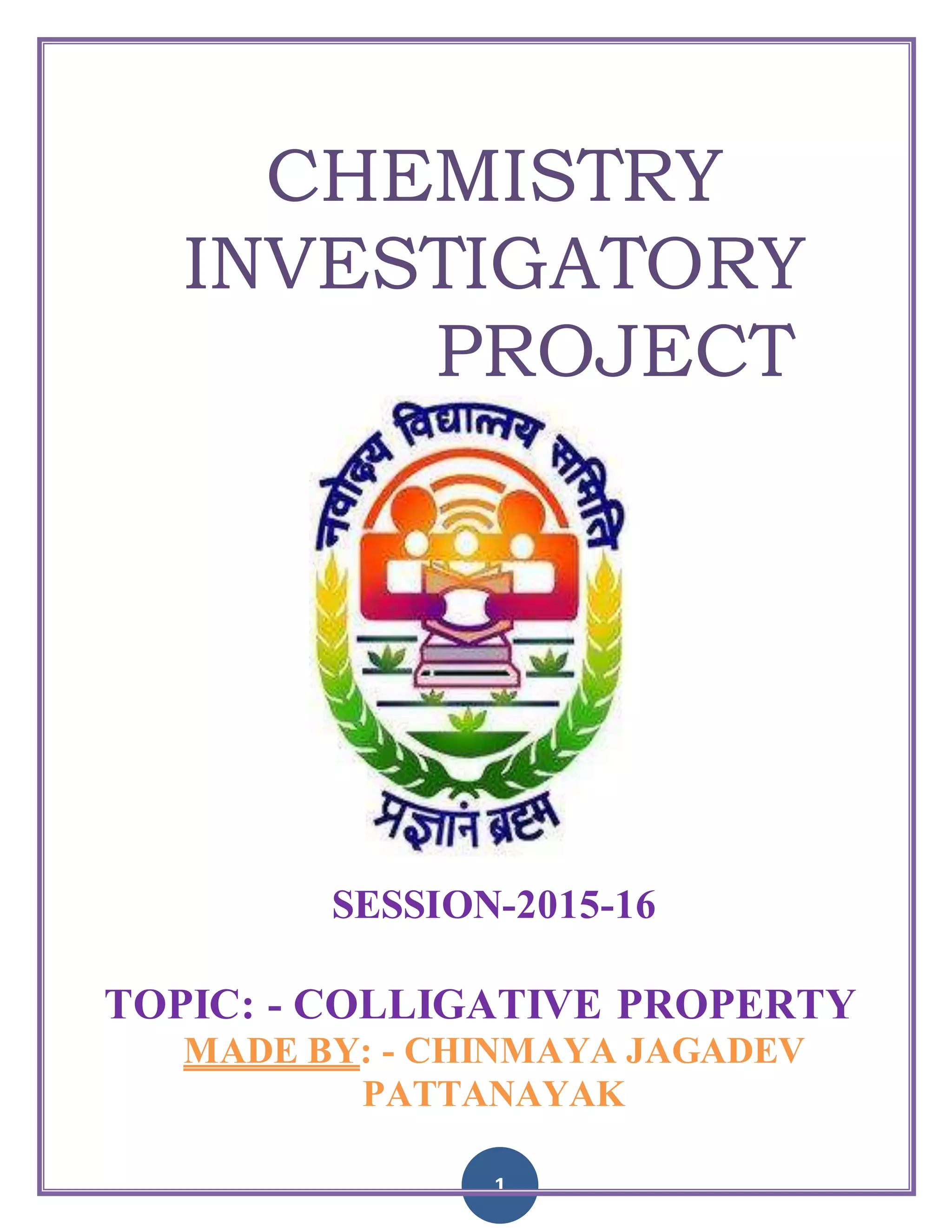 CHEMISTRY INVESTIGATORY PROJECT

नवोदय विद्यालय समिति

प्रज्ञानं ब्रह्म

SESSION-2015-16

TOPIC: - COLLIGATIVE PROPERTY

MADE BY: - CHINMAYA JAGADEV PATTANAYAK

1